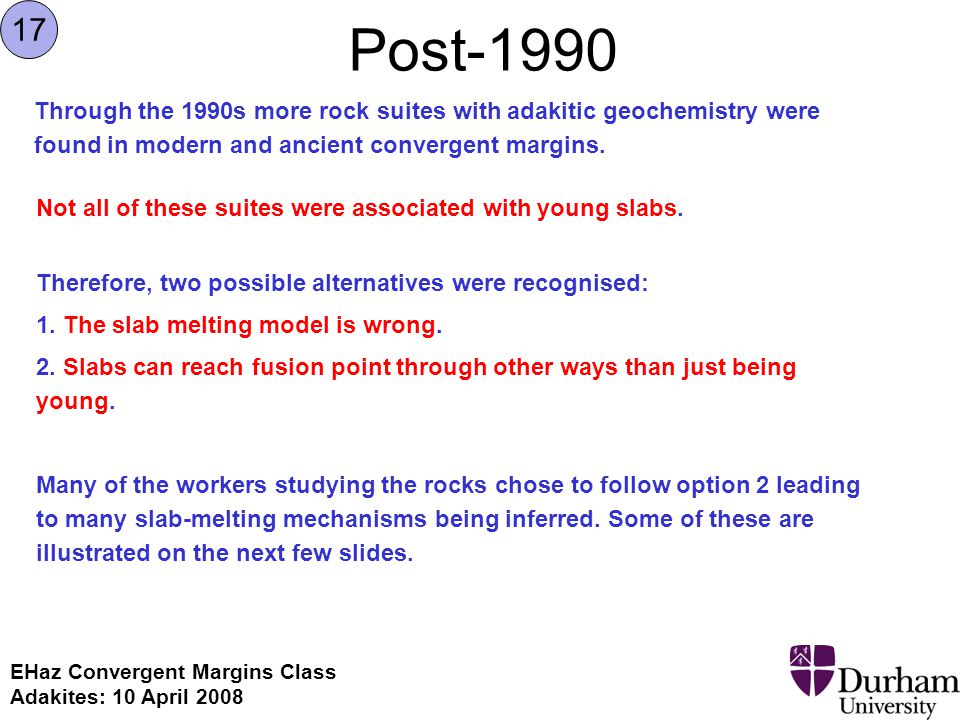 17

Post-1990

Through the 1990s more rock suites with adakitic geochemistry were found in modern and ancient convergent margins.

Not all of these suites were associated with young slabs.

Therefore, two possible alternatives were recognised:

1. The slab melting model is wrong.

2. Slabs can reach fusion point through other ways than just being young.

Many of the workers studying the rocks chose to follow option 2 leading to many slab-melting mechanisms being inferred. Some of these are illustrated on the next few slides.

EHaz Convergent Margins Class
Adakites: 10 April 2008

Durham University